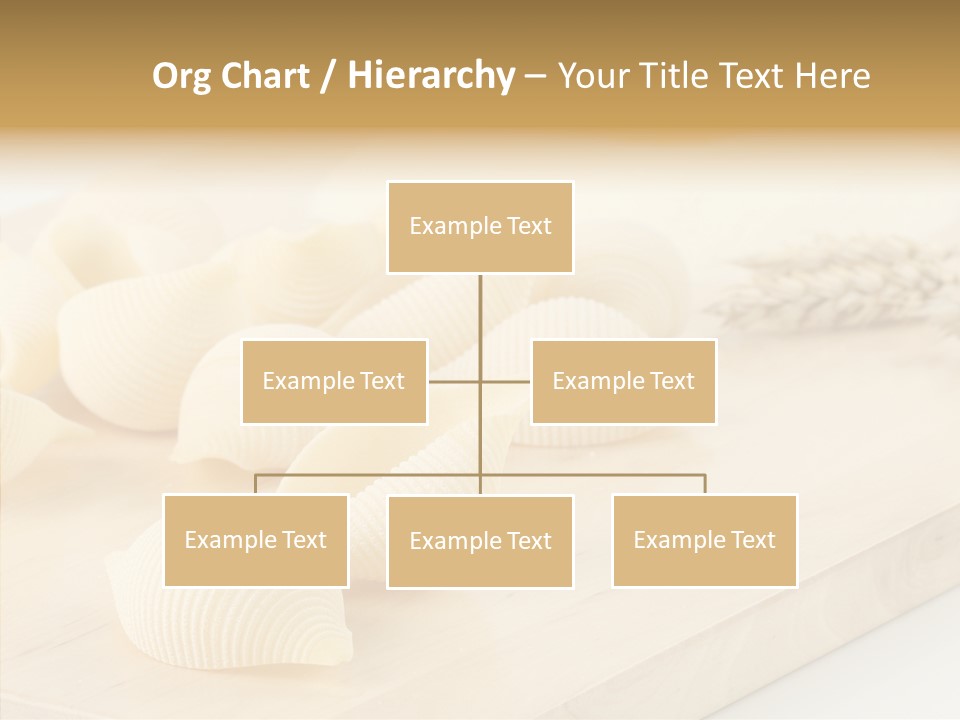 Org Chart / Hierarchy – Your Title Text Here

Example Text

Example Text

Example Text

Example Text

Example Text

Example Text